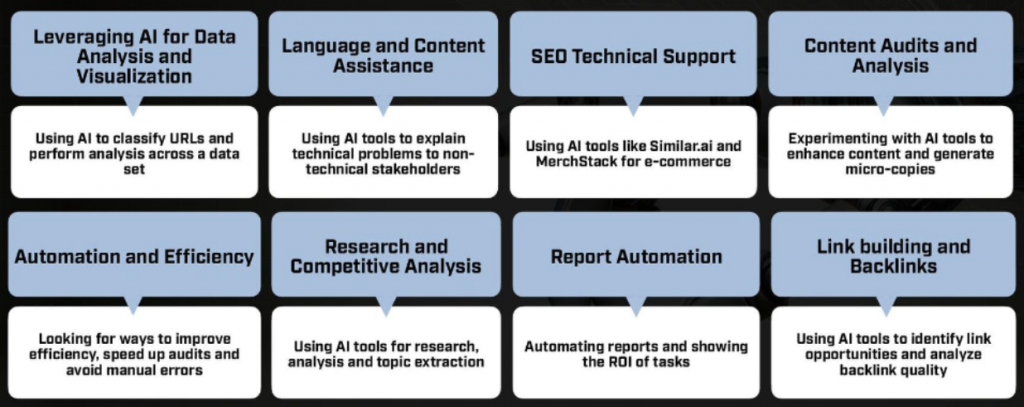 Leveraging AI for Data Analysis and Visualization

Using AI to classify URLs and perform analysis across a data set

Language and Content Assistance

Using AI tools to explain technical problems to non-technical stakeholders

SEO Technical Support

Using AI tools like Similar.ai and MerchStack for e-commerce

Content Audits and Analysis

Experimenting with AI tools to enhance content and generate micro-copies

Automation and Efficiency

Looking for ways to improve efficiency, speed up audits and avoid manual errors

Research and Competitive Analysis

Using AI tools for research, analysis and topic extraction

Report Automation

Automating reports and showing the ROI of tasks

Link building and Backlinks

Using AI tools to identify link opportunities and analyze backlink quality